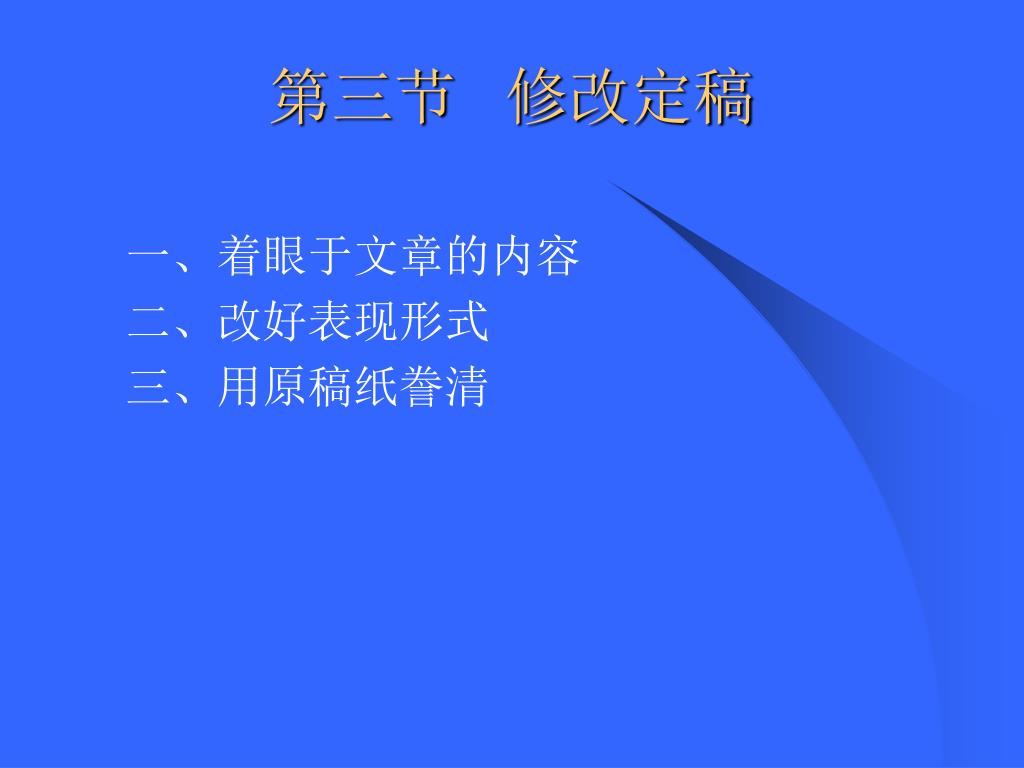 第三节　修改定稿

一、着眼于文章的内容
二、改好表现形式
三、用原稿纸誊清